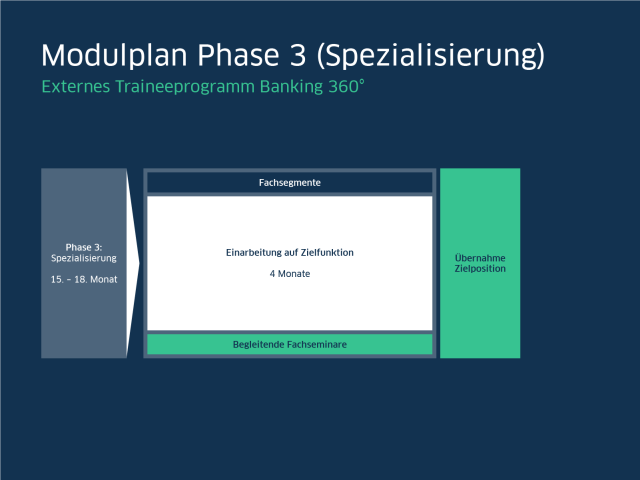 Modulplan Phase 3 (Spezialisierung)
Externes Traineeprogramm Banking 360°

Phase 3:
Spezialisierung

15. – 18. Monat

Fachsegmente

Einarbeitung auf Zielfunktion

4 Monate

Begleitende Fachseminare

Übernahme
Zielposition